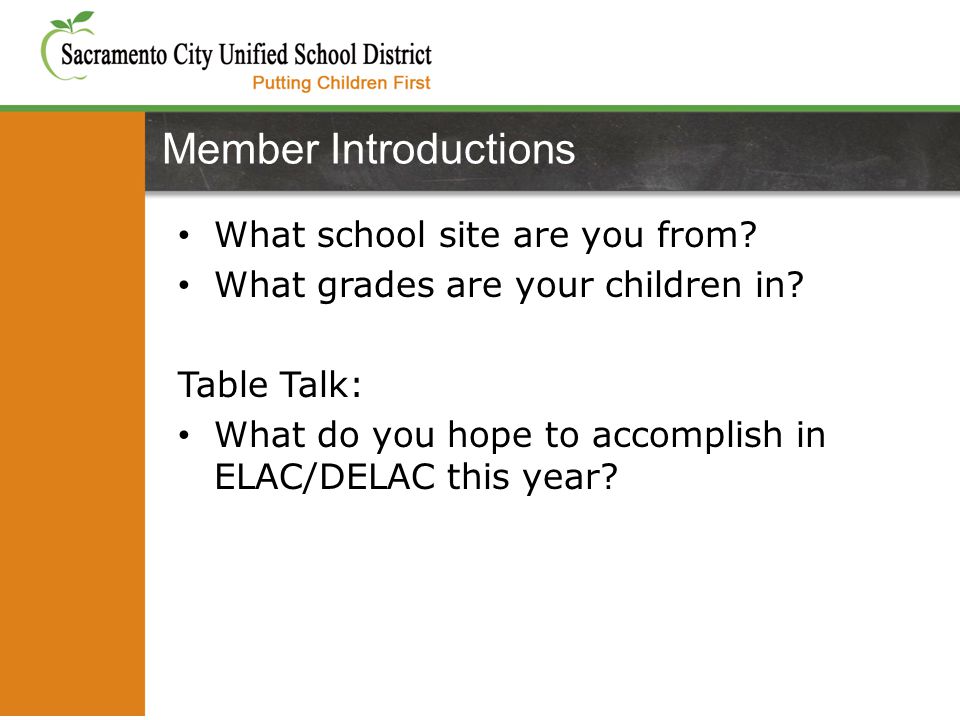 Sacramento City Unified School District
Putting Children First

Member Introductions

• What school site are you from?
• What grades are your children in?

Table Talk:
• What do you hope to accomplish in ELAC/DELAC this year?